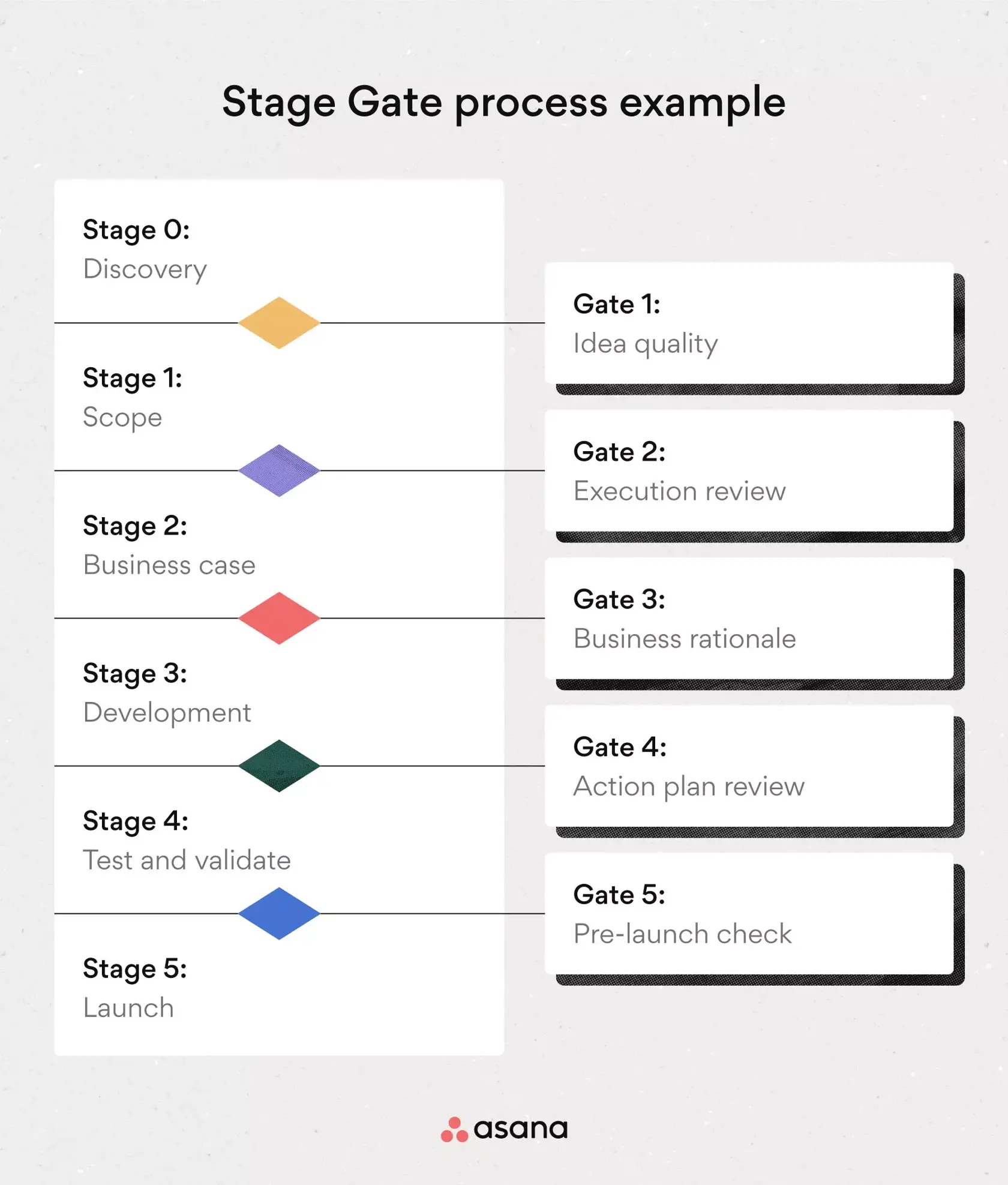 Stage Gate process example

Stage 0:
Discovery

Stage 1:
Scope

Stage 2:
Business case

Stage 3:
Development

Stage 4:
Test and validate

Stage 5:
Launch

Gate 1:
Idea quality

Gate 2:
Execution review

Gate 3:
Business rationale

Gate 4:
Action plan review

Gate 5:
Pre-launch check

asana